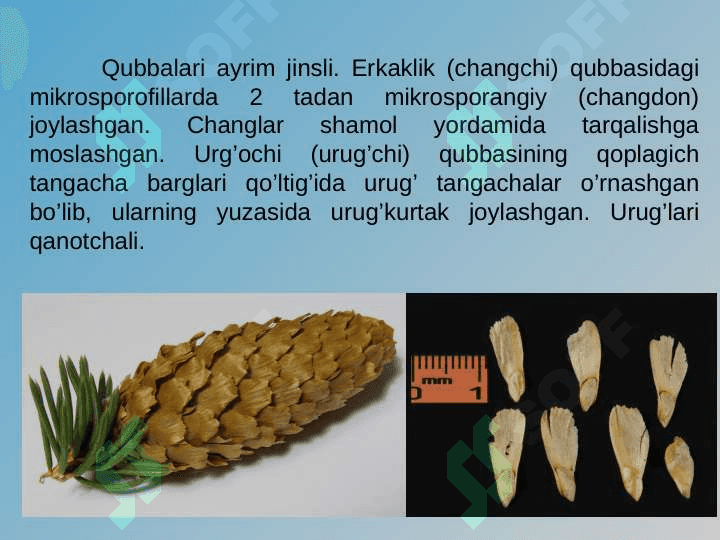 Qubbalari ayrim jinsli. Erkaklik (changchi) qubbasidagi mikrosporofillarda 2 tadan mikrosporangiy (changdon) joylashgan. Changlar shamol yordamida tarqalishga moslashgan. Urg’ochi (urug’chi) qubbasining qoplagich tangacha barglari qo’ltig’ida urug’ tangachalar o’rnashgan bo’lib, ularning yuzasida urug’kurtak joylashgan. Urug’lari qanotchali.

mm
0 1